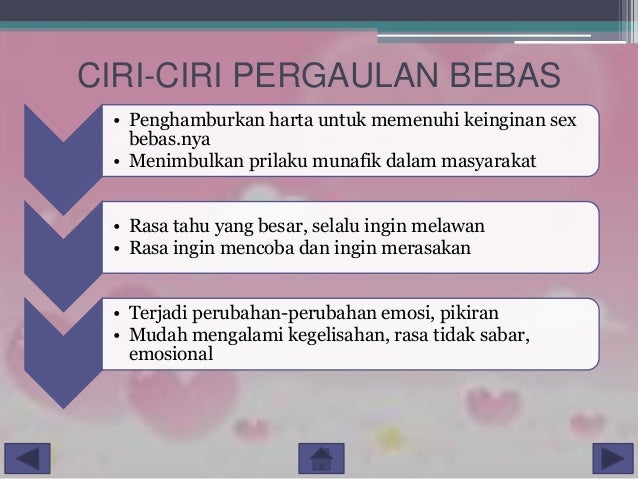 CIRI-CIRI PERGAULAN BEBAS

• Penghamburkan harta untuk memenuhi keinginan sex bebas.nya
• Menimbulkan prilaku munafik dalam masyarakat

• Rasa tahu yang besar, selalu ingin melawan
• Rasa ingin mencoba dan ingin merasakan

• Terjadi perubahan-perubahan emosi, pikiran
• Mudah mengalami kegelisahan, rasa tidak sabar, emosional